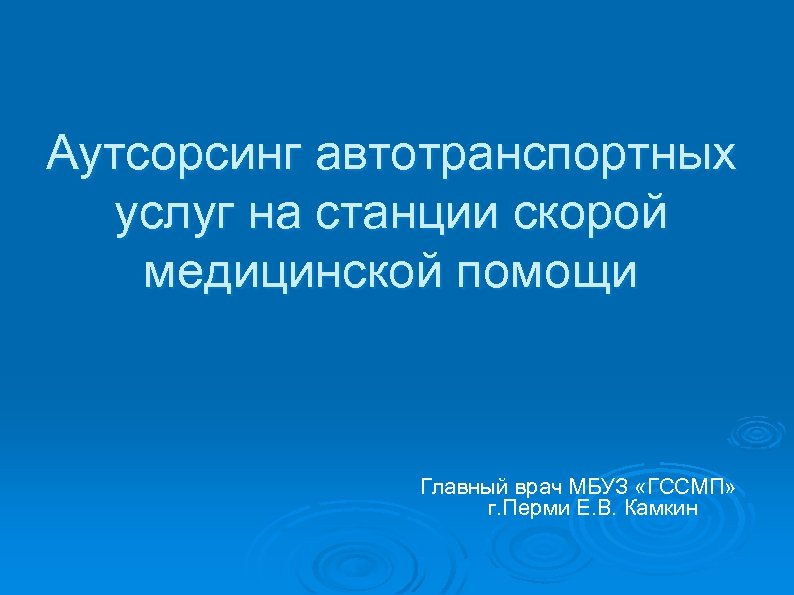 Аутсорсинг автотранспортных услуг на станции скорой медицинской помощи

Главный врач МБУЗ «ГССМП» г.Перми Е.В. Камкин